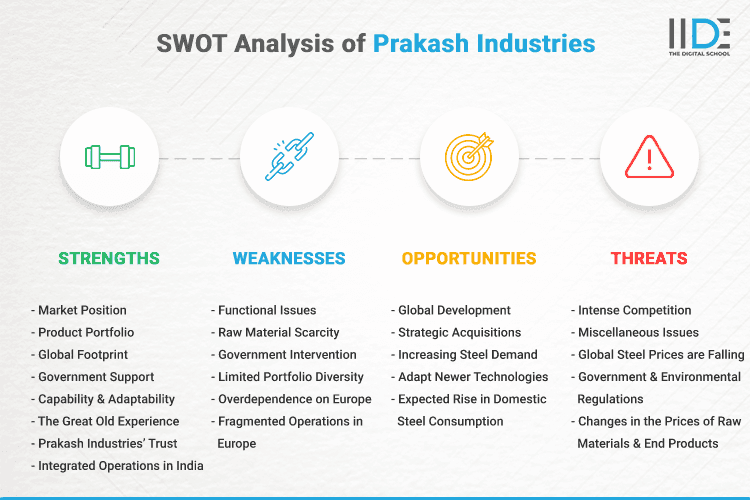 SWOT Analysis of Prakash Industries

IIDE
THE DIGITAL SCHOOL

STRENGTHS

- Market Position
- Product Portfolio
- Global Footprint
- Government Support
- Capability & Adaptability
- The Great Old Experience
- Prakash Industries' Trust
- Integrated Operations in India

WEAKNESSES

- Functional Issues
- Raw Material Scarcity
- Government Intervention
- Limited Portfolio Diversity
- Overdependence on Europe
- Fragmented Operations in Europe

OPPORTUNITIES

- Global Development
- Strategic Acquisitions
- Increasing Steel Demand
- Adapt Newer Technologies
- Expected Rise in Domestic Steel Consumption

THREATS

- Intense Competition
- Miscellaneous Issues
- Global Steel Prices are Falling
- Government & Environmental Regulations
- Changes in the Prices of Raw Materials & End Products